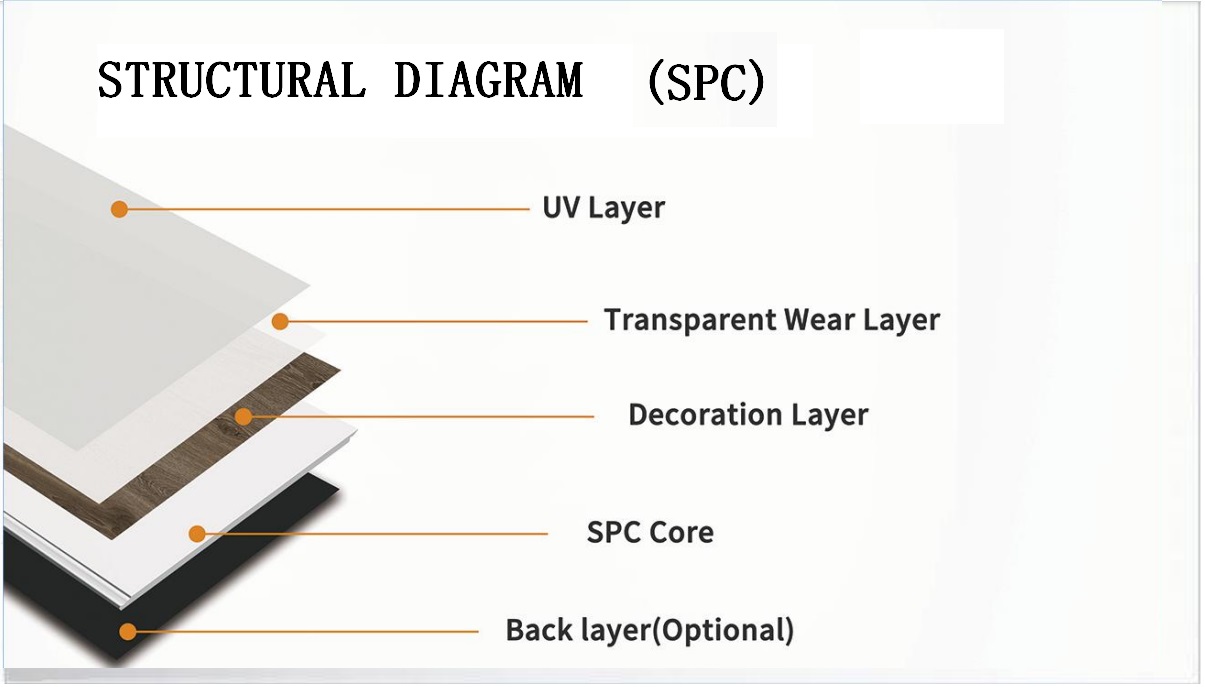 STRUCTURAL DIAGRAM (SPC)

UV Layer

Transparent Wear Layer

Decoration Layer

SPC Core

Back layer(Optional)